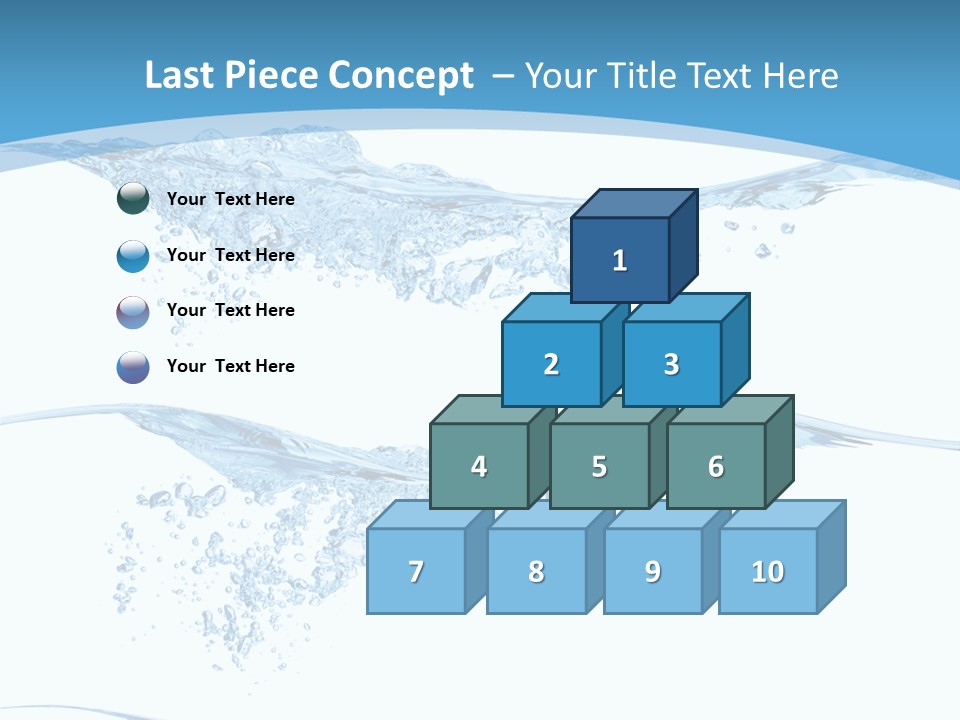 Last Piece Concept – Your Title Text Here

Your Text Here

Your Text Here

Your Text Here

Your Text Here

1

2 3

4 5 6

7 8 9 10